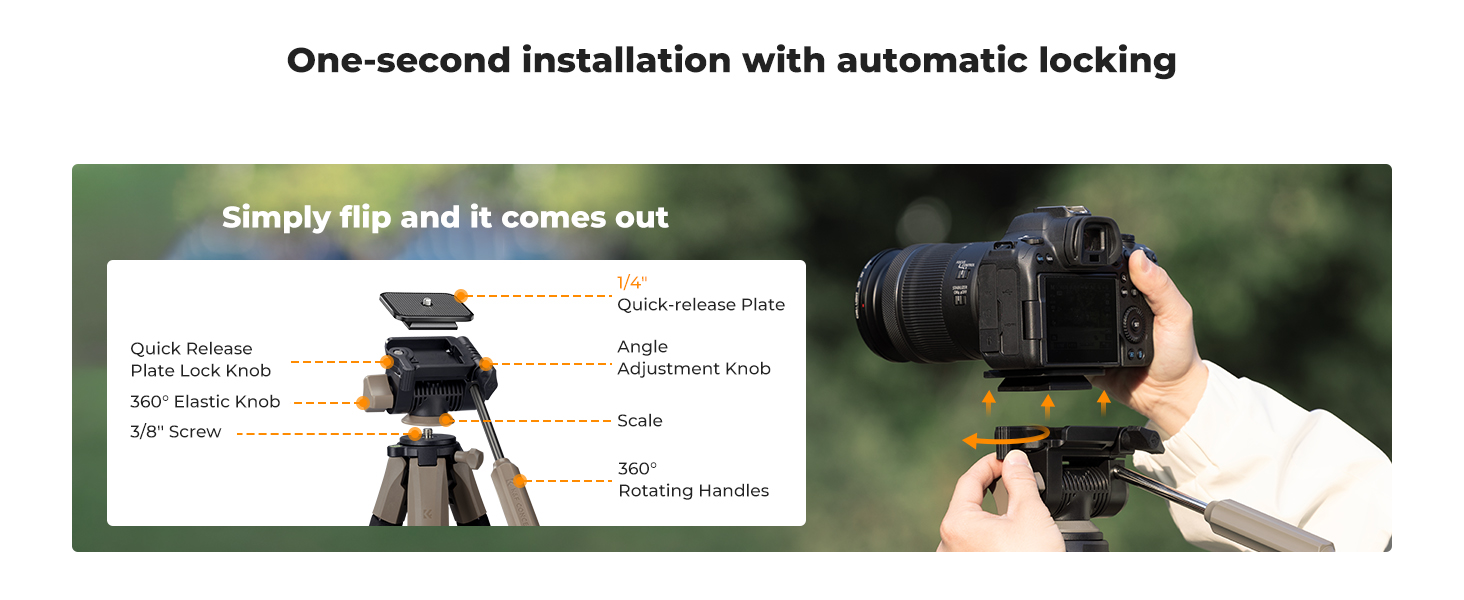 One-second installation with automatic locking

Simply flip and it comes out

1/4"
Quick-release Plate

Quick Release Plate Lock Knob

Angle Adjustment Knob

360° Elastic Knob

Scale

3/8" Screw

360° Rotating Handles